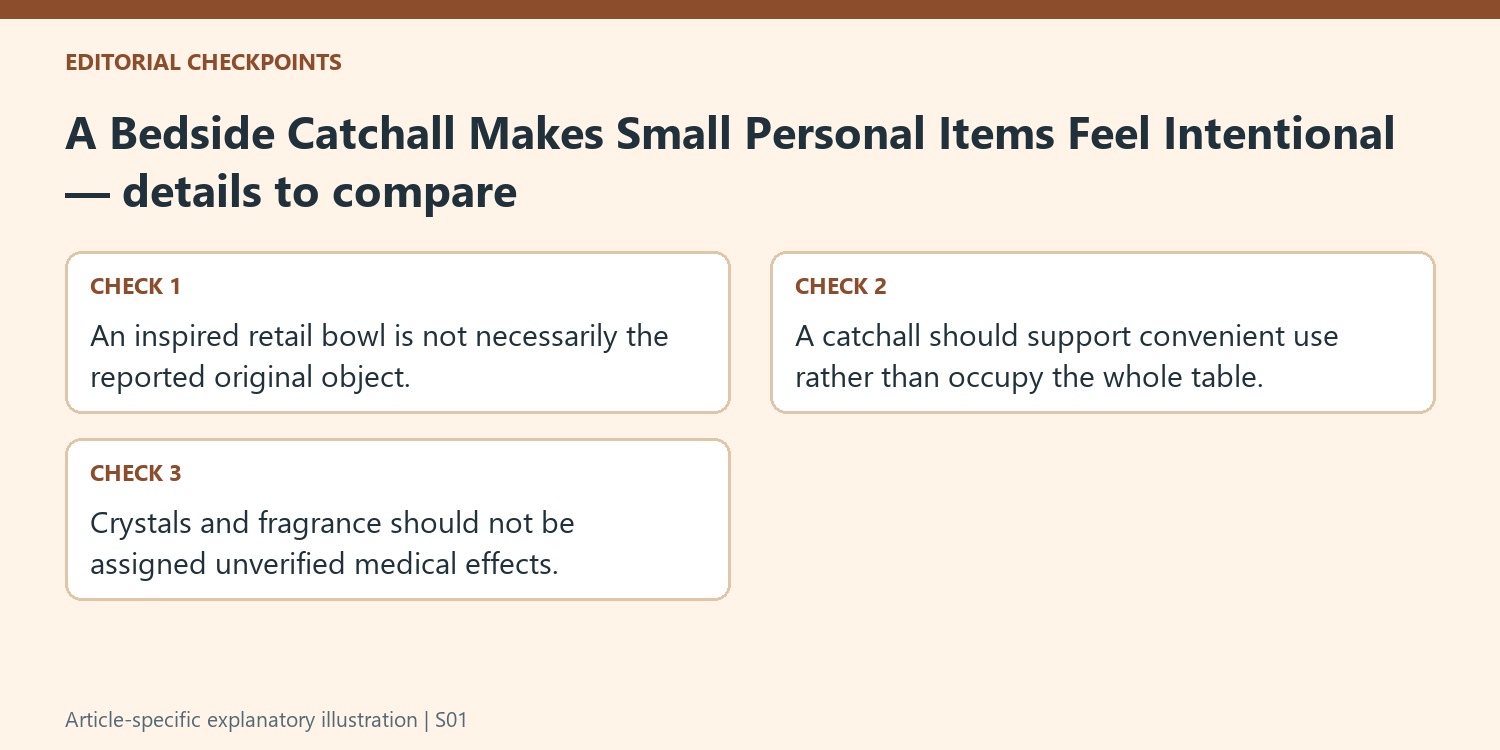 EDITORIAL CHECKPOINTS

A Bedside Catchall Makes Small Personal Items Feel Intentional — details to compare

CHECK 1

An inspired retail bowl is not necessarily the reported original object.

CHECK 2

A catchall should support convenient use rather than occupy the whole table.

CHECK 3

Crystals and fragrance should not be assigned unverified medical effects.

Article-specific explanatory illustration | S01